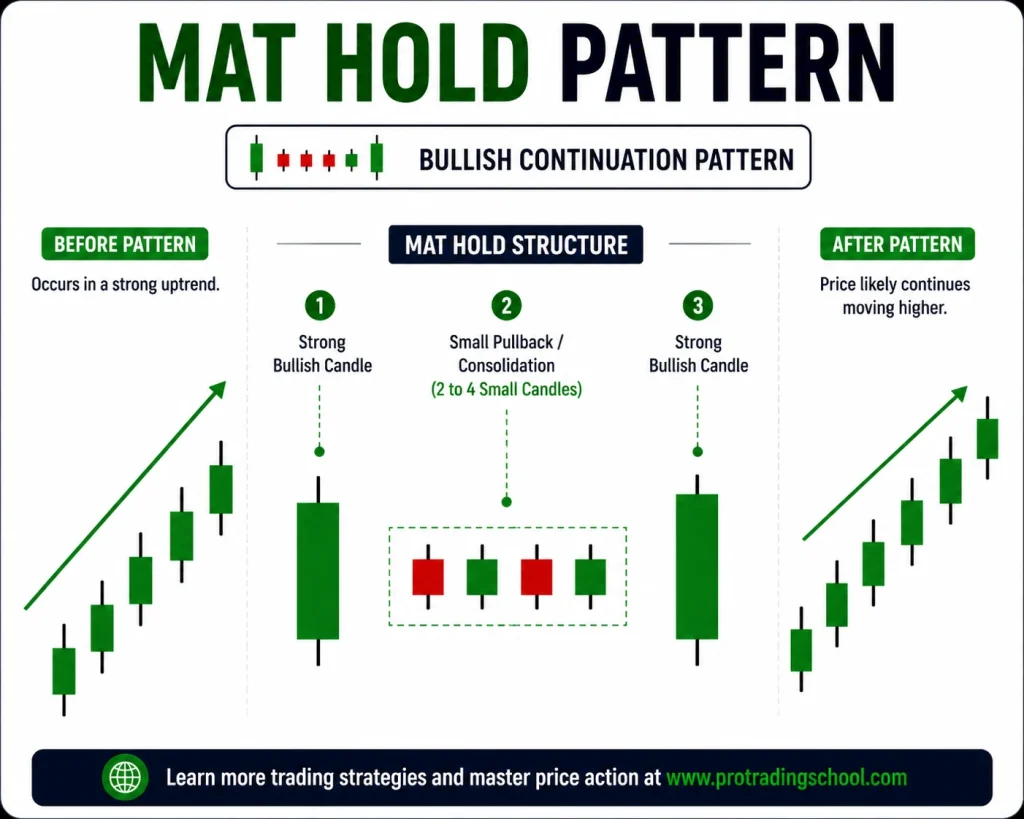 MAT HOLD PATTERN

BULLISH CONTINUATION PATTERN

BEFORE PATTERN

Occurs in a strong uptrend.

MAT HOLD STRUCTURE

1
Strong Bullish Candle

2
Small Pullback / Consolidation
(2 to 4 Small Candles)

3
Strong Bullish Candle

AFTER PATTERN

Price likely continues moving higher.

Learn more trading strategies and master price action at www.protradingschool.com